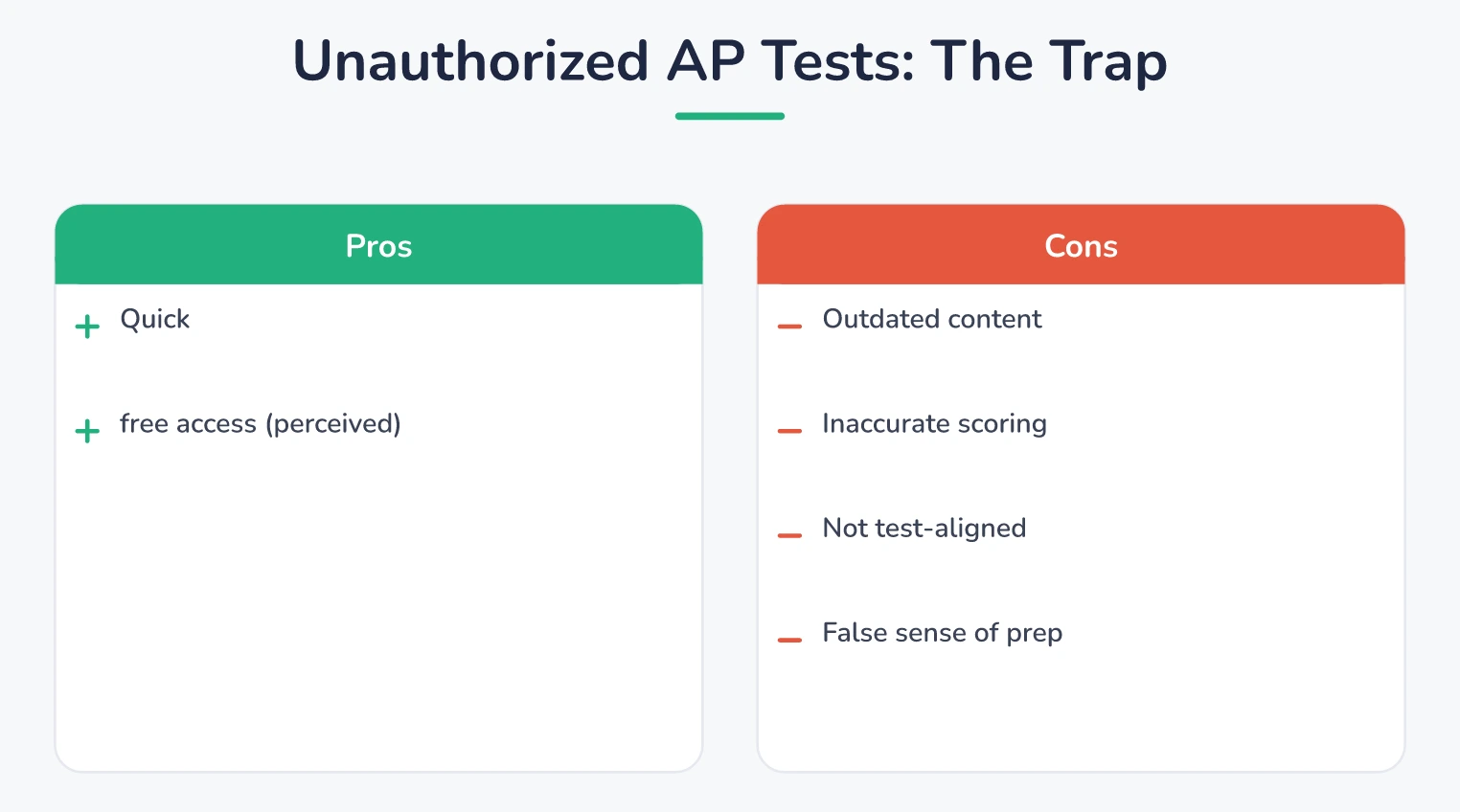 Unauthorized AP Tests: The Trap

Pros

+ Quick

+ free access (perceived)

Cons

– Outdated content

– Inaccurate scoring

– Not test-aligned

– False sense of prep